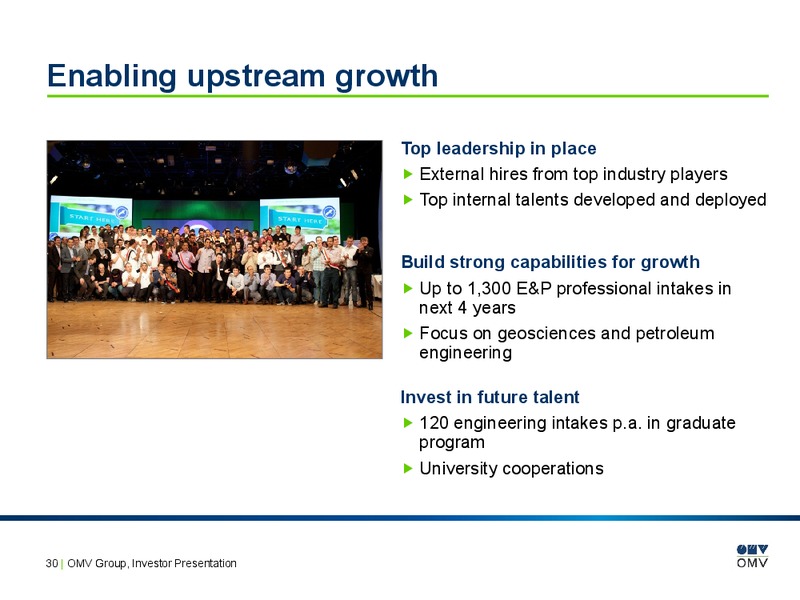 Enabling upstream growth

START HERE

START HERE

Top leadership in place

▶ External hires from top industry players

▶ Top internal talents developed and deployed

Build strong capabilities for growth

▶ Up to 1,300 E&P professional intakes in next 4 years

▶ Focus on geosciences and petroleum engineering

Invest in future talent

▶ 120 engineering intakes p.a. in graduate program

▶ University cooperations

30 | OMV Group, Investor Presentation

OMV